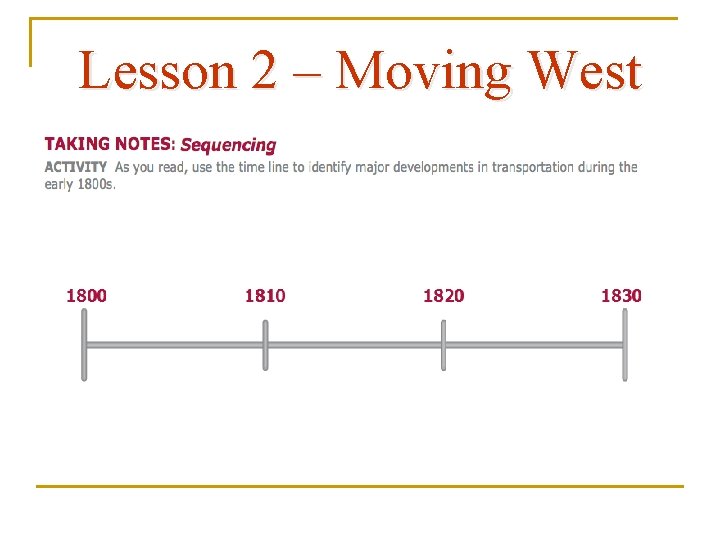 Lesson 2 – Moving West

TAKING NOTES: Sequencing

ACTIVITY As you read, use the time line to identify major developments in transportation during the early 1800s.

1800 1810 1820 1830